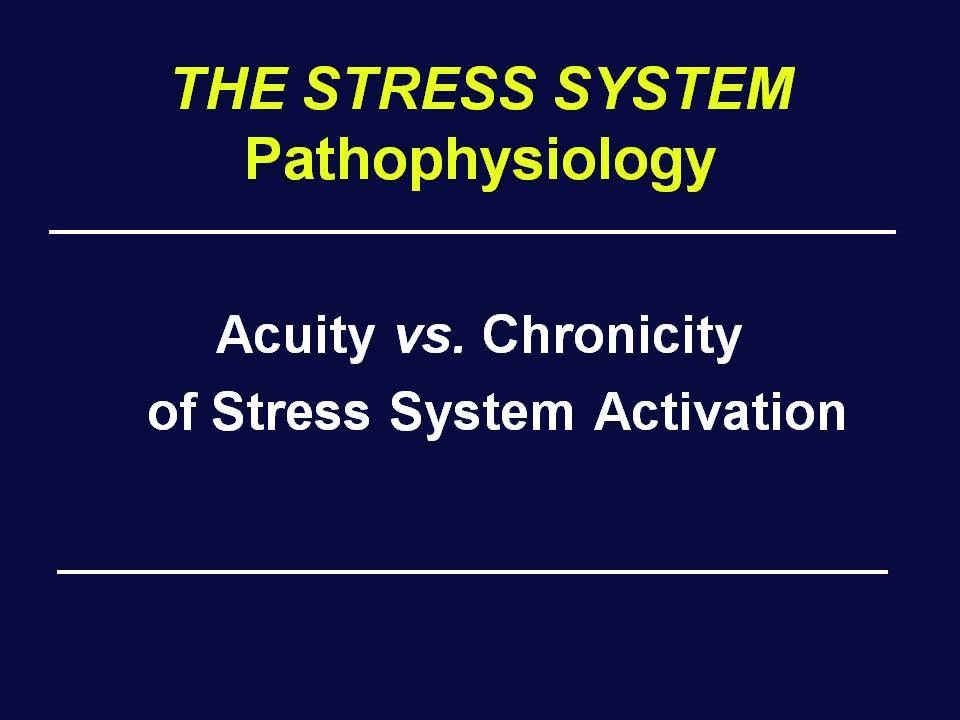 THE STRESS SYSTEM
Pathophysiology

Acuity vs. Chronicity
of Stress System Activation